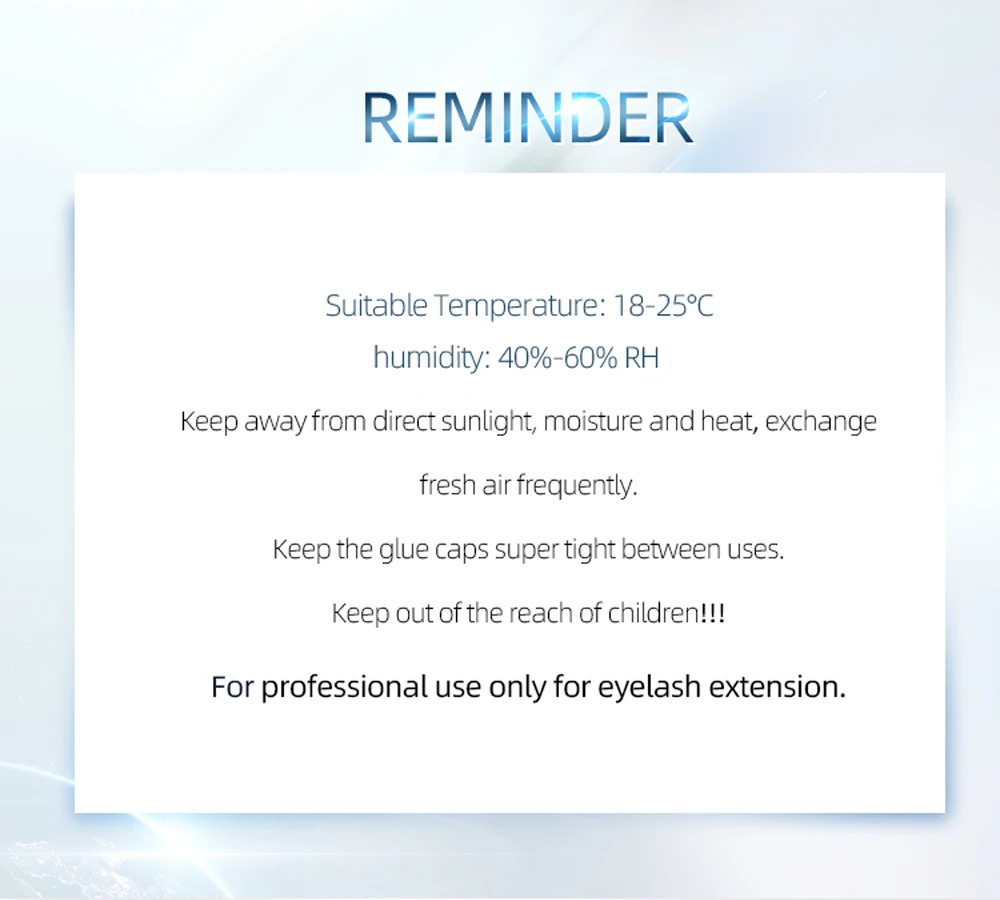 REMINDER

Suitable Temperature: 18-25℃
humidity: 40%-60% RH

Keep away from direct sunlight, moisture and heat, exchange fresh air frequently.

Keep the glue caps super tight between uses.

Keep out of the reach of children!!!

For professional use only for eyelash extension.